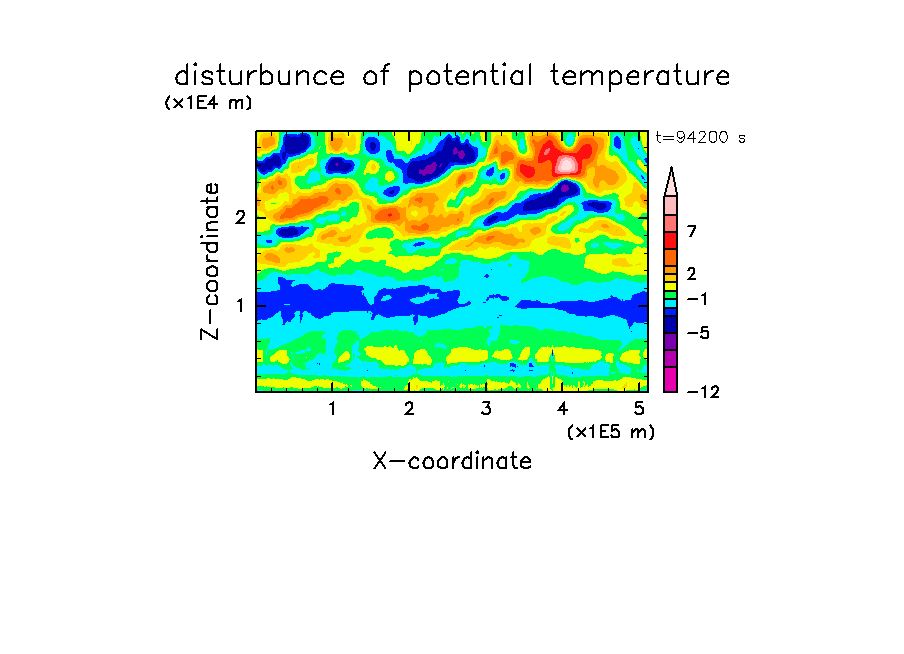 disturbunce of potential temperature

(x1E4 m)

t=94200 s

Z-coordinate

2

1

7

2

−1

−5

−12

1 2 3 4 5

(x1E5 m)

X-coordinate